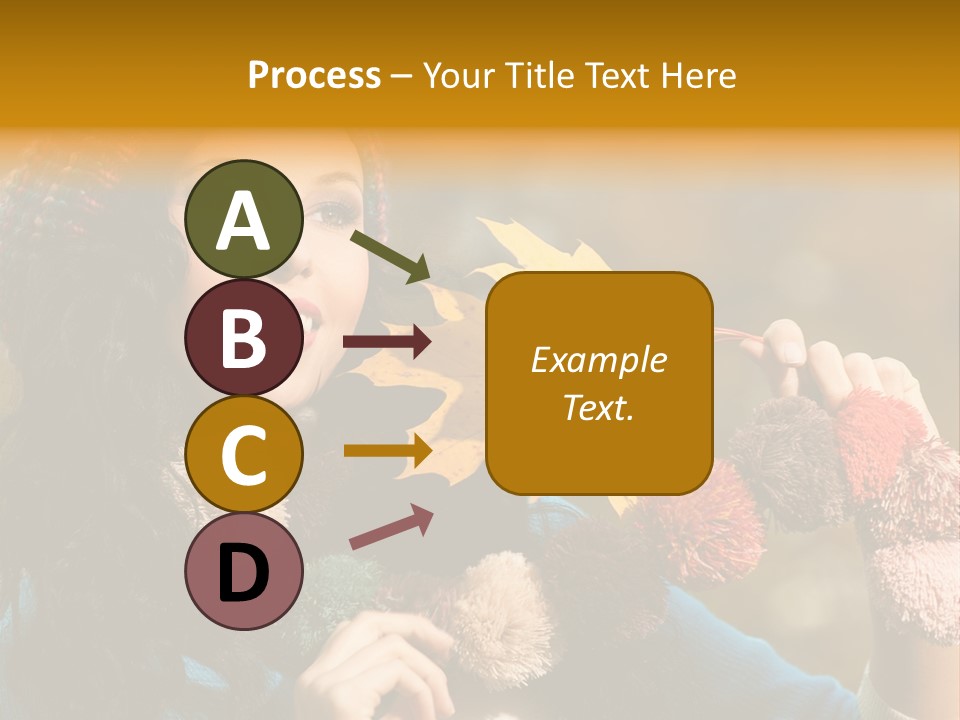 Process – Your Title Text Here

A

B

C

D

Example Text.